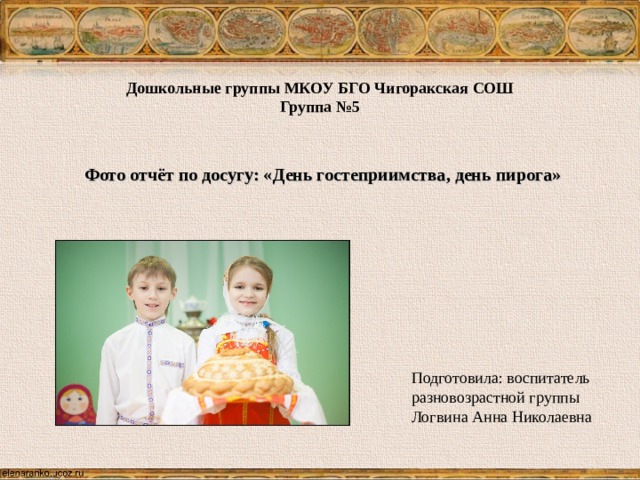 Дошкольные группы МКОУ БГО Чигоракская СОШ
Группа №5

Фото отчёт по досугу: «День гостеприимства, день пирога»

Подготовила: воспитатель разновозрастной группы Логвина Анна Николаевна

elenaranko.ucoz.ru